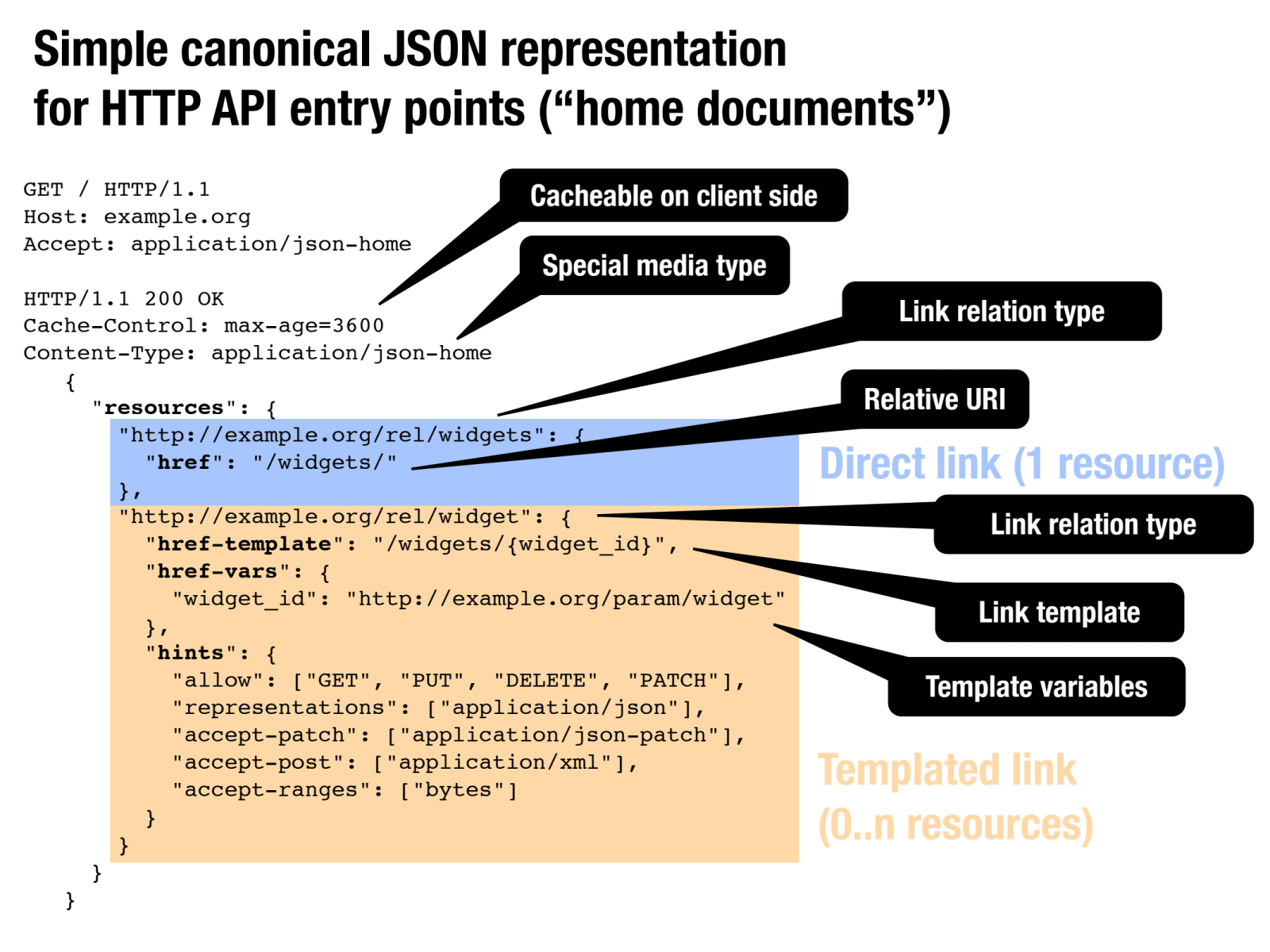 Simple canonical JSON representation for HTTP API entry points (“home documents”)

GET / HTTP/1.1
Host: example.org
Accept: application/json-home

HTTP/1.1 200 OK
Cache-Control: max-age=3600
Content-Type: application/json-home
{
"resources": {
"http://example.org/rel/widgets": {
"href": "/widgets/"
},
"http://example.org/rel/widget": {
"href-template": "/widgets/{widget_id}",
"href-vars": {
"widget_id": "http://example.org/param/widget"
},
"hints": {
"allow": ["GET", "PUT", "DELETE", "PATCH"],
"representations": ["application/json"],
"accept-patch": ["application/json-patch"],
"accept-post": ["application/xml"],
"accept-ranges": ["bytes"]
}
}
}
}

Cacheable on client side

Special media type

Link relation type

Relative URI

Direct link (1 resource)

Link relation type

Link template

Template variables

Templated link (0..n resources)